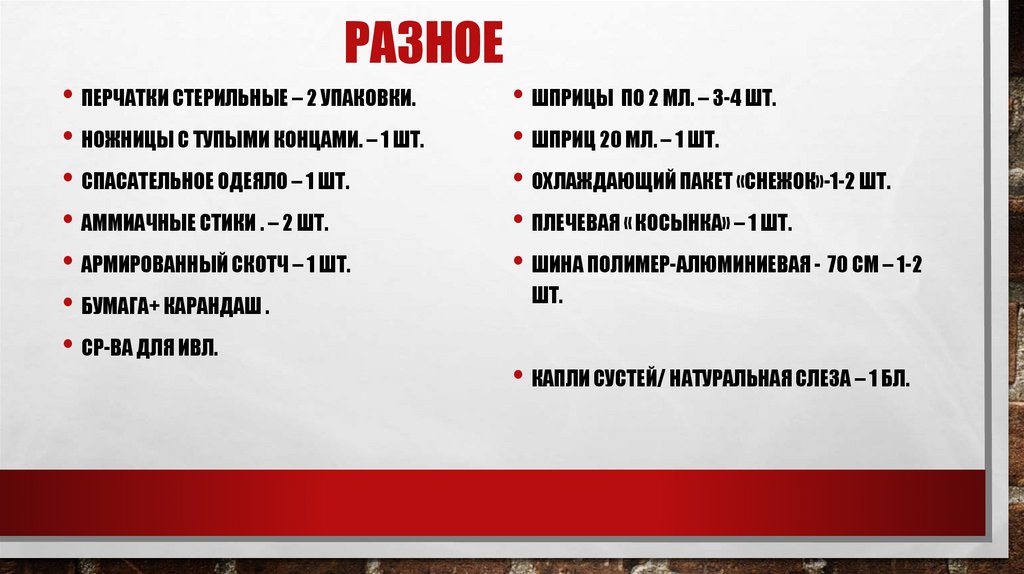 РАЗНОЕ

• ПЕРЧАТКИ СТЕРИЛЬНЫЕ – 2 УПАКОВКИ.
• НОЖНИЦЫ С ТУПЫМИ КОНЦАМИ. – 1 ШТ.
• СПАСАТЕЛЬНОЕ ОДЕЯЛО – 1 ШТ.
• АММИАЧНЫЕ СТИКИ . – 2 ШТ.
• АРМИРОВАННЫЙ СКОТЧ – 1 ШТ.
• БУМАГА+ КАРАНДАШ .
• СР-ВА ДЛЯ ИВЛ.

• ШПРИЦЫ ПО 2 МЛ. – 3-4 ШТ.
• ШПРИЦ 20 МЛ. – 1 ШТ.
• ОХЛАЖДАЮЩИЙ ПАКЕТ «СНЕЖОК»-1-2 ШТ.
• ПЛЕЧЕВАЯ « КОСЫНКА» – 1 ШТ.
• ШИНА ПОЛИМЕР-АЛЮМИНИЕВАЯ - 70 СМ – 1-2 ШТ.

• КАПЛИ СУСТЕЙ/ НАТУРАЛЬНАЯ СЛЕЗА – 1 БЛ.